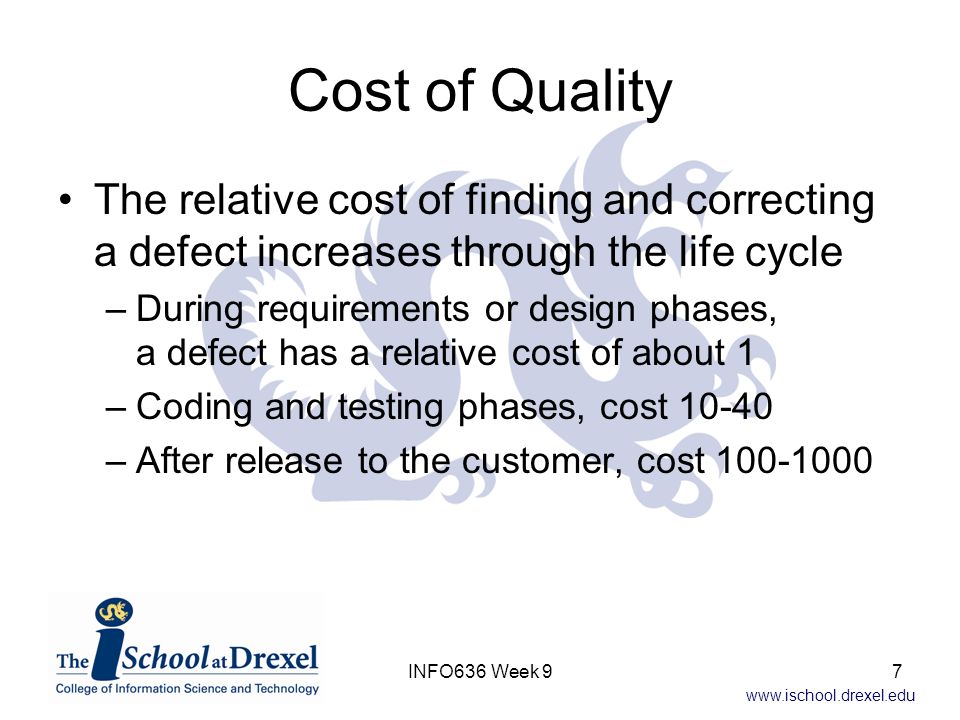 Cost of Quality

• The relative cost of finding and correcting a defect increases through the life cycle

– During requirements or design phases, a defect has a relative cost of about 1

– Coding and testing phases, cost 10-40

– After release to the customer, cost 100-1000

The iSchool at Drexel
College of Information Science and Technology

INFO636 Week 9

7

www.ischool.drexel.edu